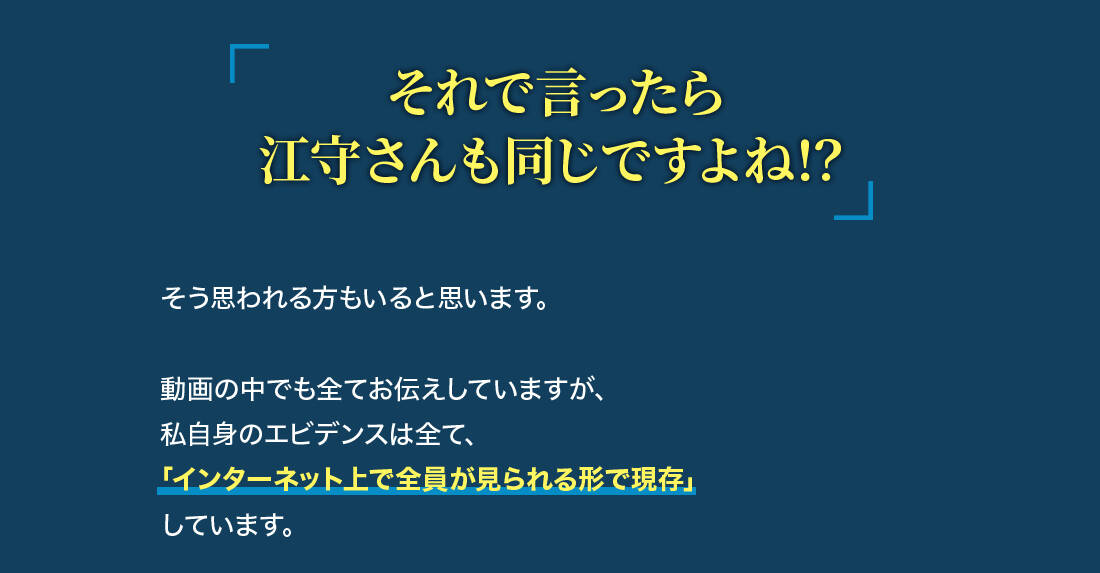 それで言ったら
江守さんも同じですよね!?

そう思われる方もいると思います。

動画の中でも全てお伝えしていますが、
私自身のエビデンスは全て、
「インターネット上で全員が見られる形で現存」
しています。